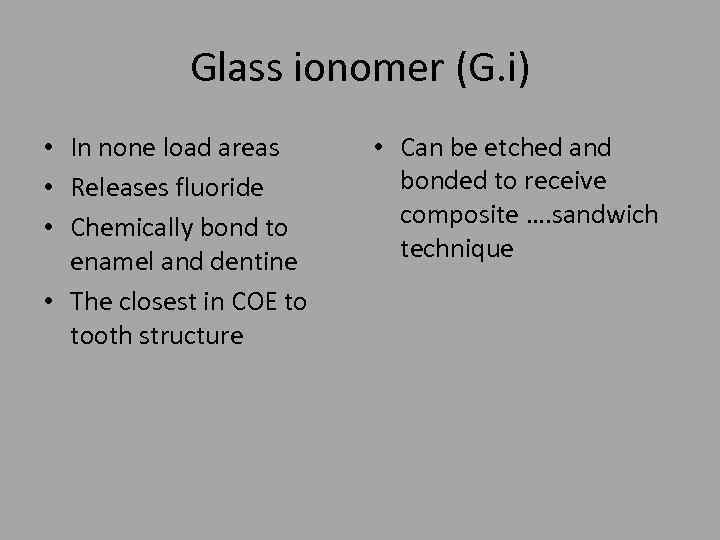 Glass ionomer (G.i)

• In none load areas
• Releases fluoride
• Chemically bond to enamel and dentine
• The closest in COE to tooth structure

• Can be etched and bonded to receive composite ….sandwich technique